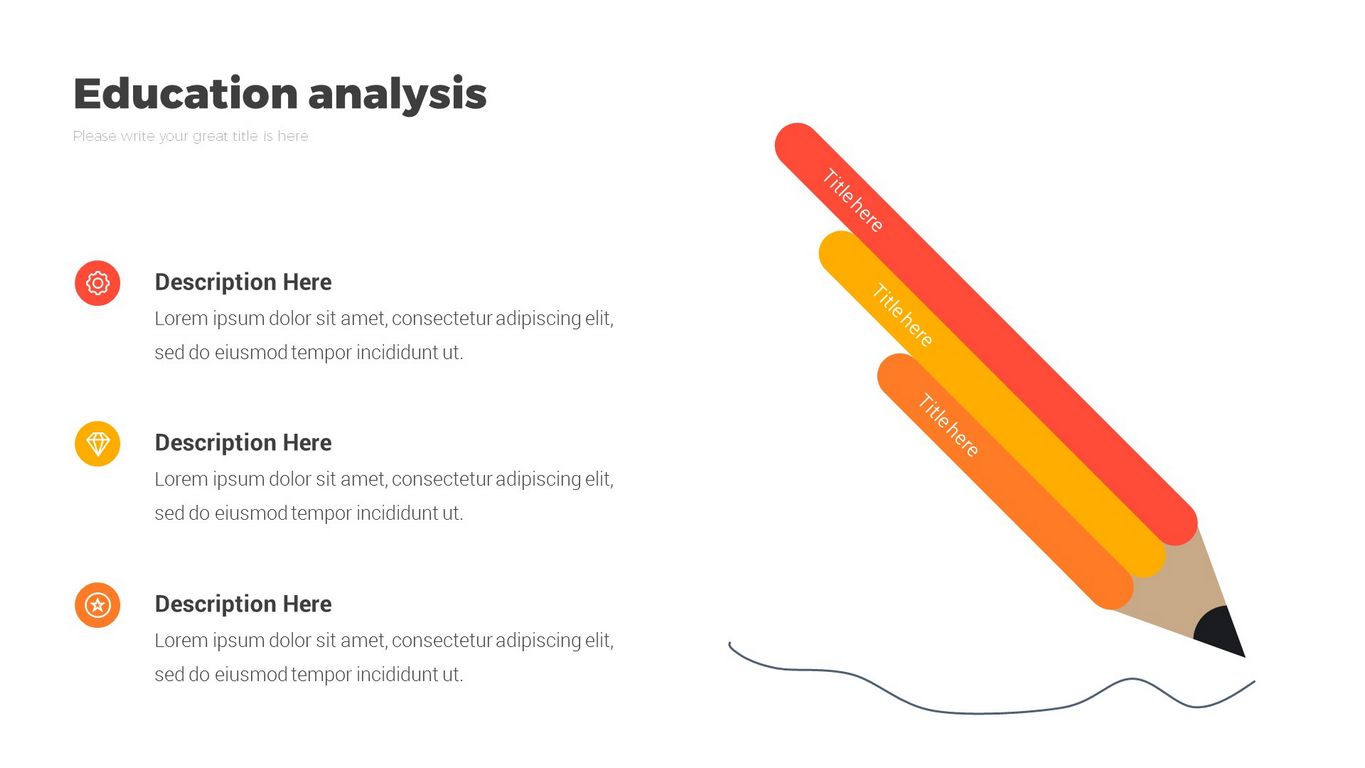 Education analysis

Please write your great title is here

Description Here
Lorem ipsum dolor sit amet, consectetur adipiscing elit, sed do eiusmod tempor incididunt ut.

Description Here
Lorem ipsum dolor sit amet, consectetur adipiscing elit, sed do eiusmod tempor incididunt ut.

Description Here
Lorem ipsum dolor sit amet, consectetur adipiscing elit, sed do eiusmod tempor incididunt ut.

Title here

Title here

Title here